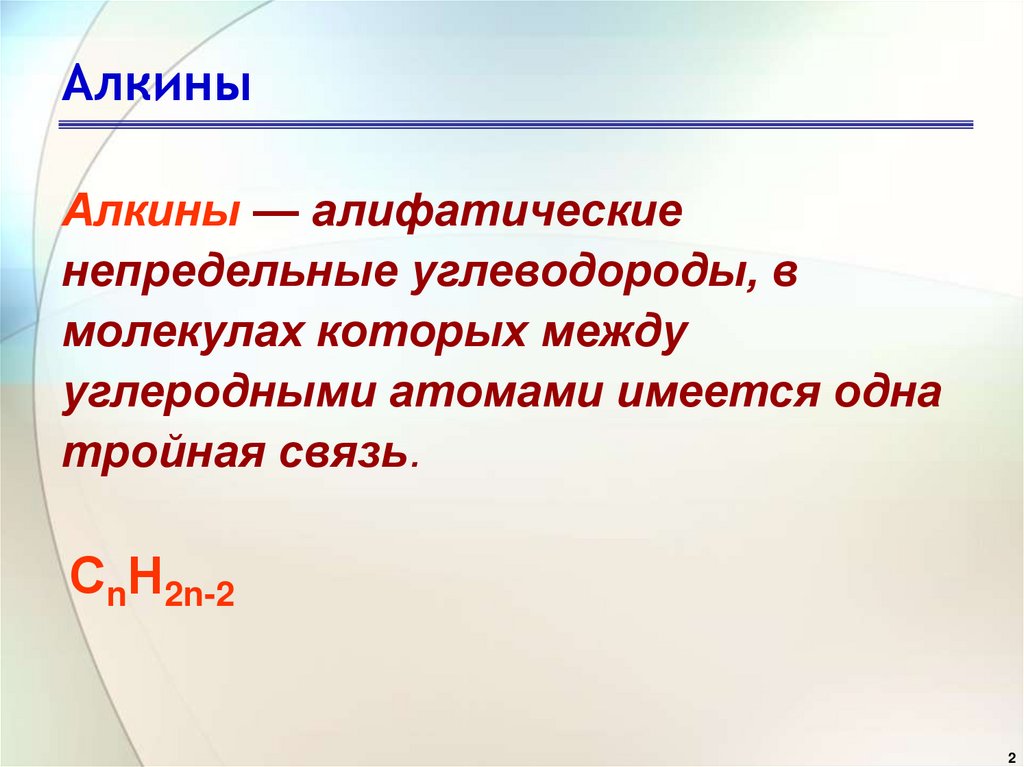 Алкины

Алкины — алифатические непредельные углеводороды, в молекулах которых между углеродными атомами имеется одна тройная связь.

$C_nH_{2n-2}$

2